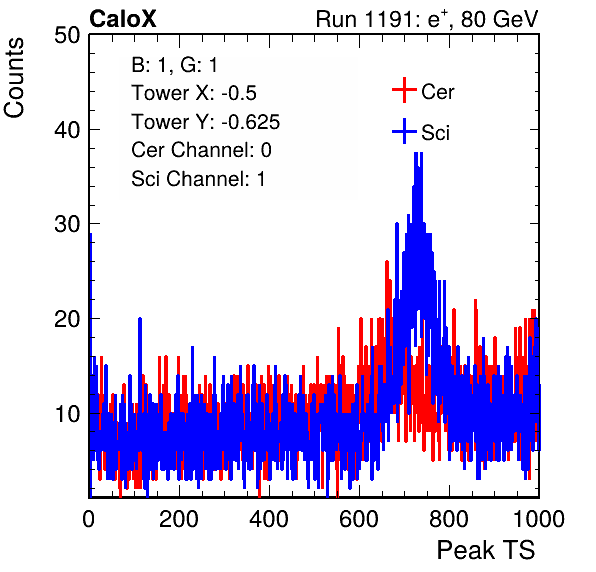 CaloX

Run 1191: $e^{+}$, 80 GeV

Counts

50

40

30

20

10

B: 1, G: 1

Tower X: -0.5

Tower Y: -0.625

Cer Channel: 0

Sci Channel: 1

Cer

Sci

0

200

400

600

800

1000

Peak TS